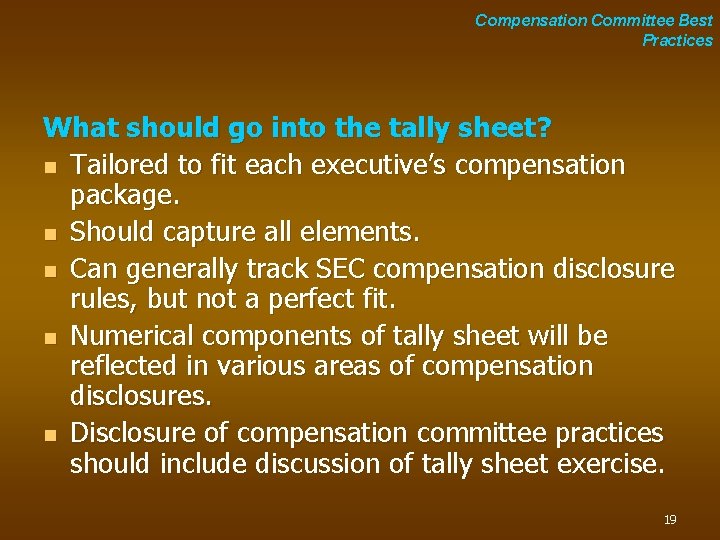 Compensation Committee Best Practices

What should go into the tally sheet?

- Tailored to fit each executive's compensation package.
- Should capture all elements.
- Can generally track SEC compensation disclosure rules, but not a perfect fit.
- Numerical components of tally sheet will be reflected in various areas of compensation disclosures.
- Disclosure of compensation committee practices should include discussion of tally sheet exercise.

19